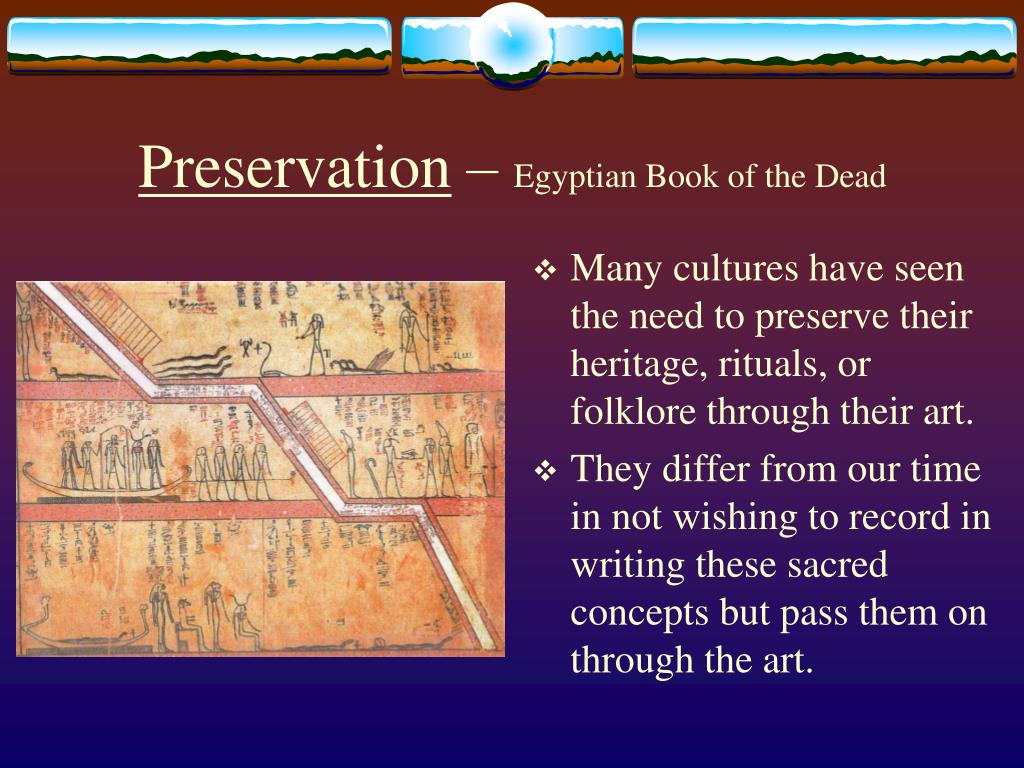 Preservation – Egyptian Book of the Dead

❖ Many cultures have seen the need to preserve their heritage, rituals, or folklore through their art.

❖ They differ from our time in not wishing to record in writing these sacred concepts but pass them on through the art.